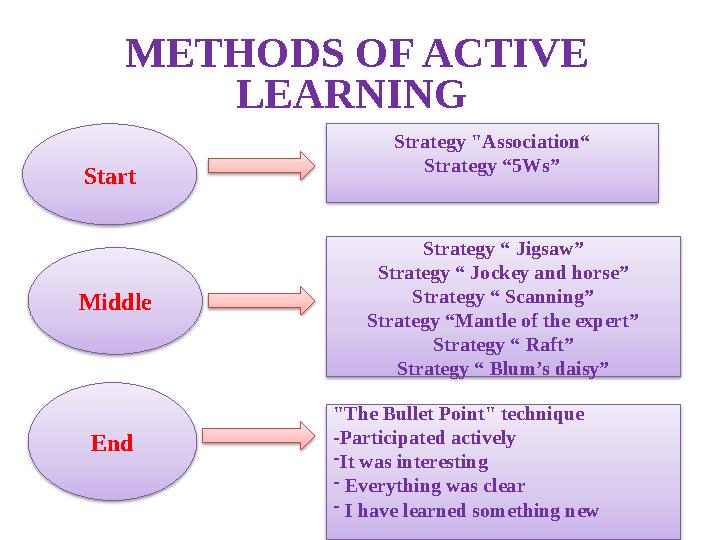 METHODS OF ACTIVE LEARNING

Start

Strategy "Association“
Strategy “5Ws”

Middle

Strategy “ Jigsaw”
Strategy “ Jockey and horse”
Strategy “ Scanning”
Strategy “Mantle of the expert”
Strategy “ Raft”
Strategy “ Blum’s daisy”

End

"The Bullet Point" technique
-Participated actively
-It was interesting
- Everything was clear
- I have learned something new